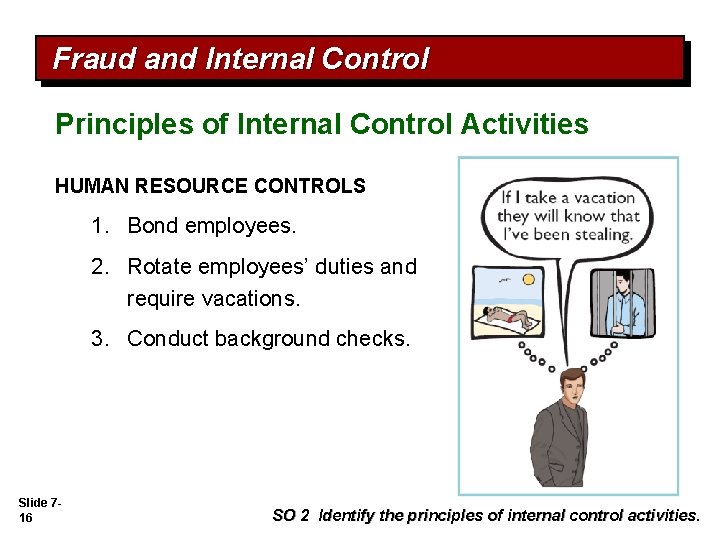 Fraud and Internal Control

Principles of Internal Control Activities

HUMAN RESOURCE CONTROLS

1. Bond employees.

2. Rotate employees' duties and require vacations.

3. Conduct background checks.

If I take a vacation they will know that I've been stealing.

Slide 7-16

SO 2 Identify the principles of internal control activities.